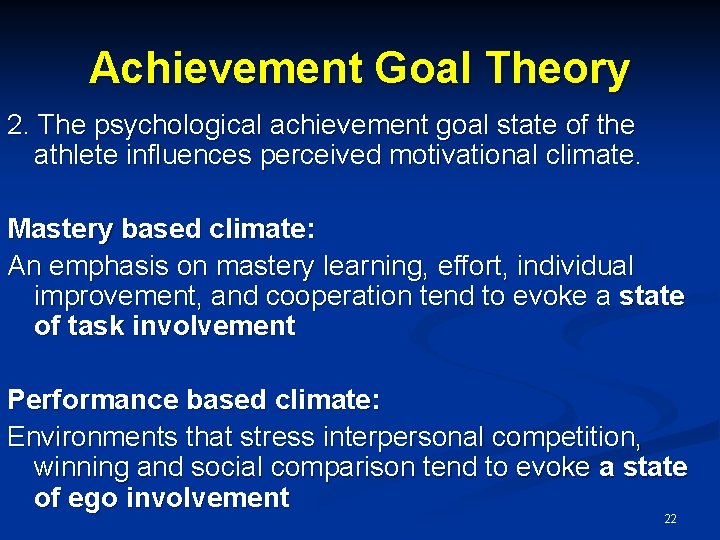 Achievement Goal Theory

2. The psychological achievement goal state of the athlete influences perceived motivational climate.

Mastery based climate:

An emphasis on mastery learning, effort, individual improvement, and cooperation tend to evoke a state of task involvement

Performance based climate:

Environments that stress interpersonal competition, winning and social comparison tend to evoke a state of ego involvement

22